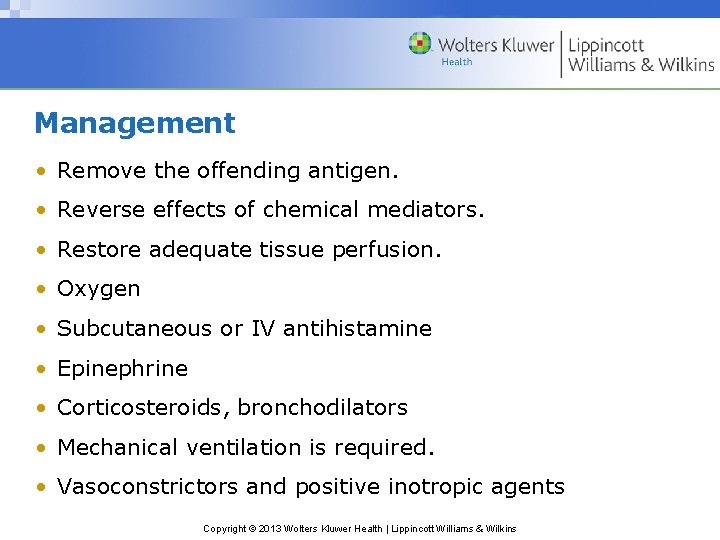 Wolters Kluwer
Health
Lippincott
Williams & Wilkins

Management

• Remove the offending antigen.
• Reverse effects of chemical mediators.
• Restore adequate tissue perfusion.
• Oxygen
• Subcutaneous or IV antihistamine
• Epinephrine
• Corticosteroids, bronchodilators
• Mechanical ventilation is required.
• Vasoconstrictors and positive inotropic agents

Copyright © 2013 Wolters Kluwer Health | Lippincott Williams & Wilkins